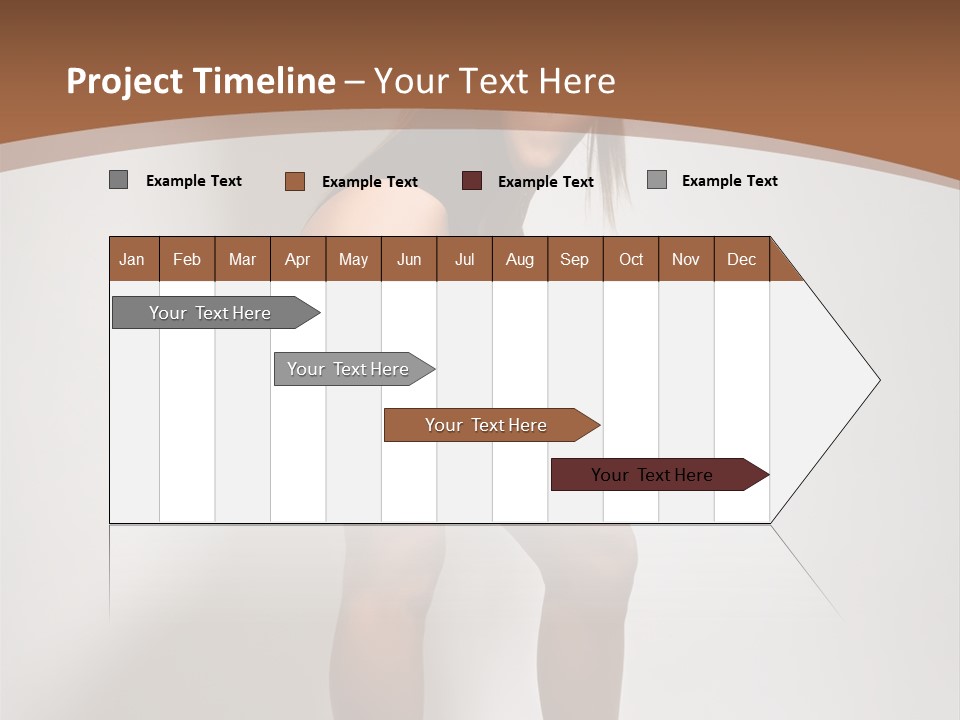 Project Timeline – Your Text Here

Example Text
Example Text
Example Text
Example Text

| Jan | Feb | Mar | Apr | May | Jun | Jul | Aug | Sep | Oct | Nov | Dec |
|---|---|---|---|---|---|---|---|---|---|---|---|

Your Text Here
Your Text Here
Your Text Here
Your Text Here